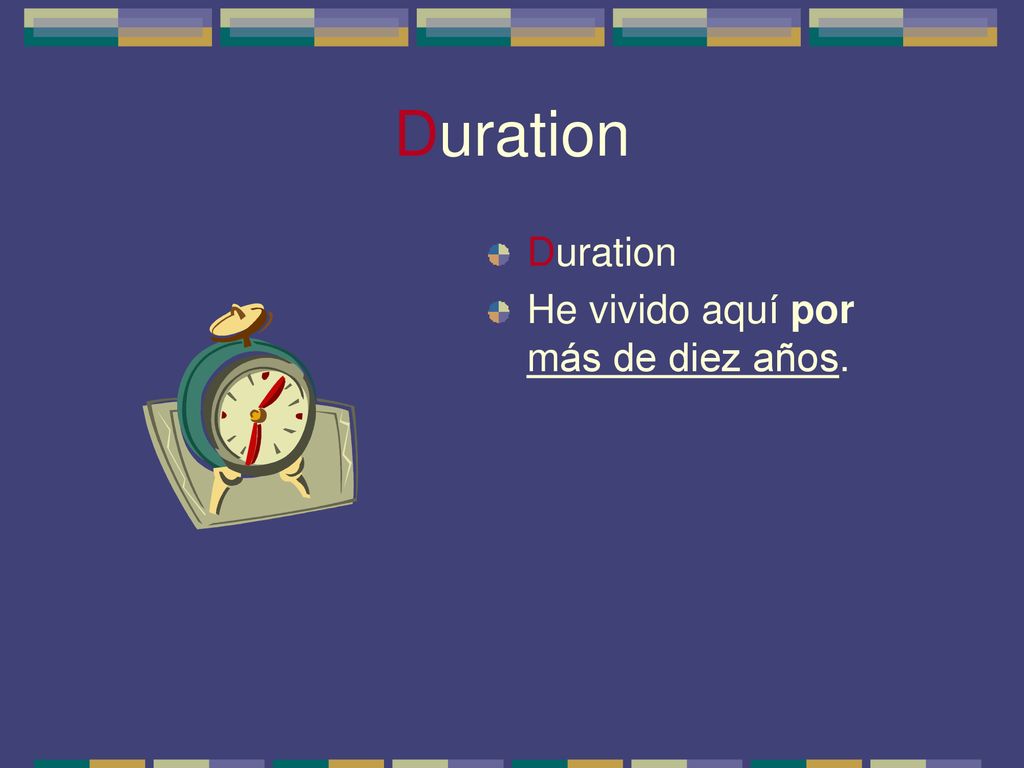 Duration

Duration

He vivido aquí por más de diez años.